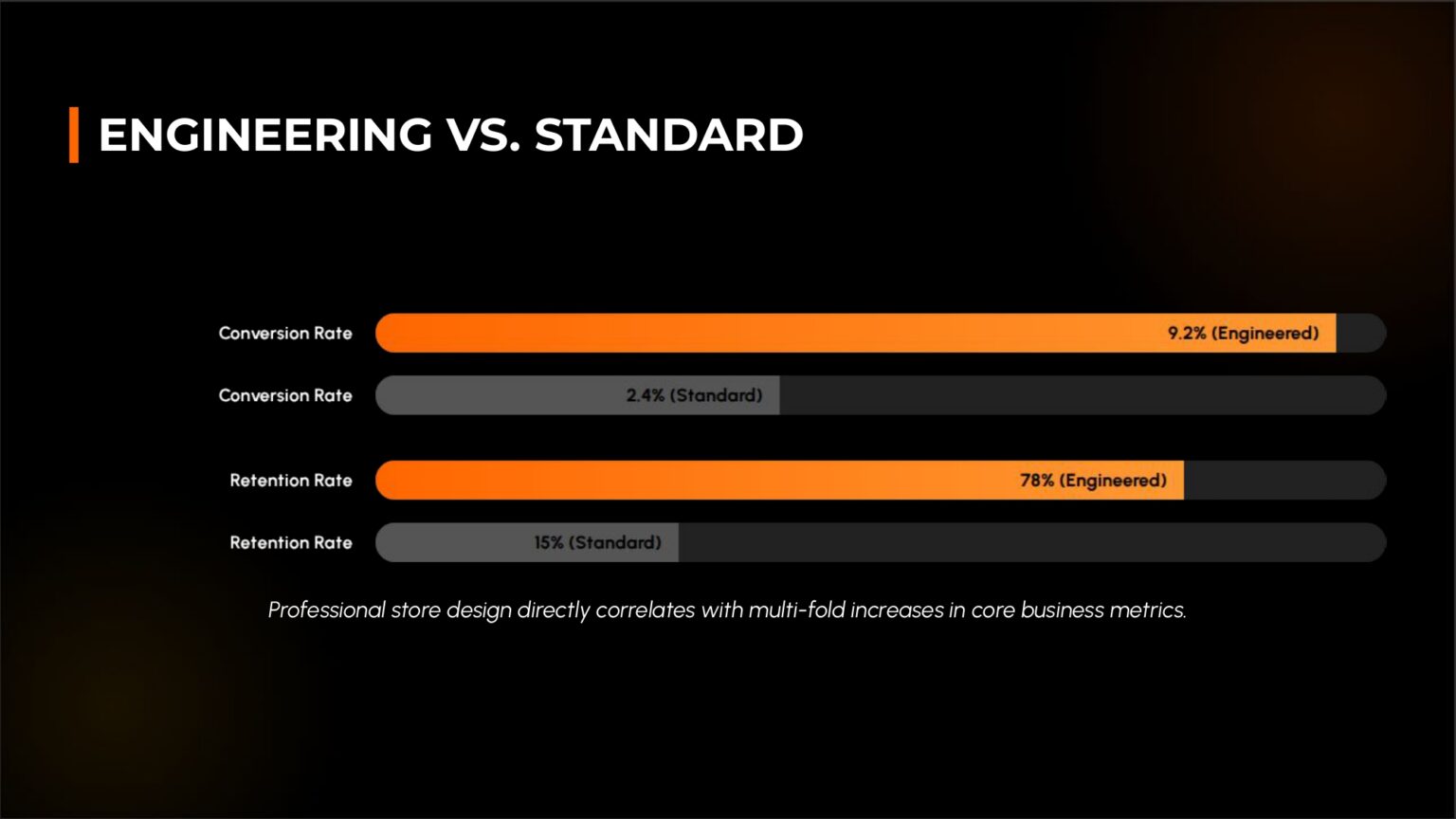 ENGINEERING VS. STANDARD

Conversion Rate 9.2% (Engineered)

Conversion Rate 2.4% (Standard)

Retention Rate 78% (Engineered)

Retention Rate 15% (Standard)

Professional store design directly correlates with multi-fold increases in core business metrics.